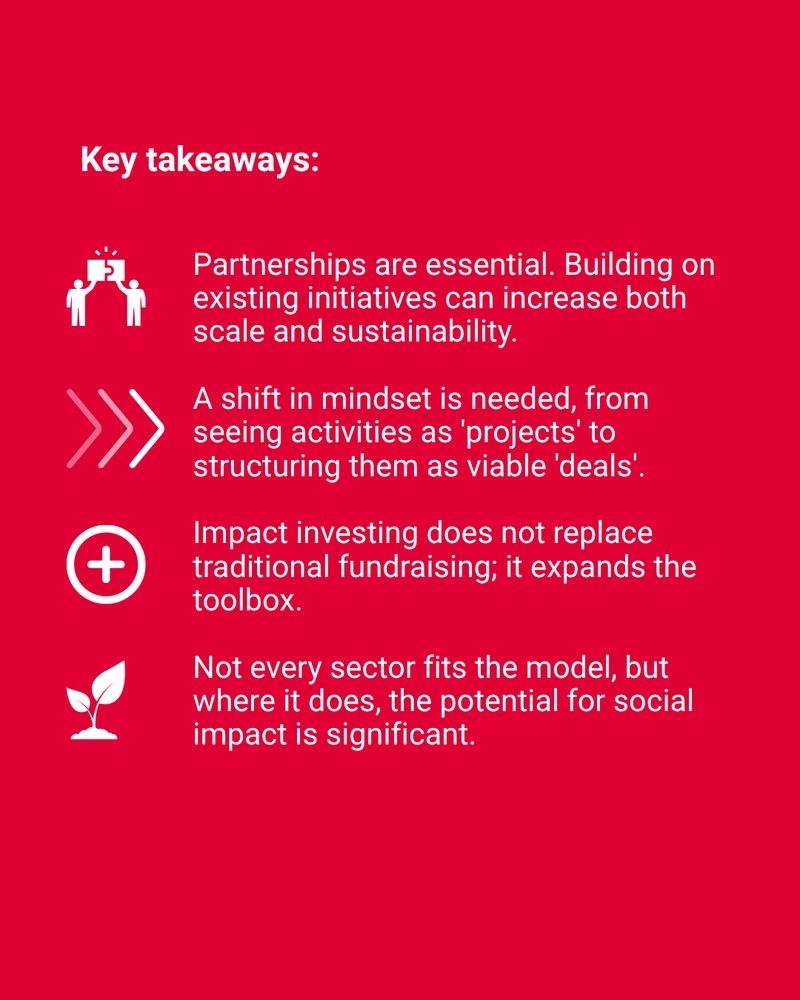 Key takeaways:

Partnerships are essential. Building on existing initiatives can increase both scale and sustainability.

A shift in mindset is needed, from seeing activities as 'projects' to structuring them as viable 'deals'.

Impact investing does not replace traditional fundraising; it expands the toolbox.

Not every sector fits the model, but where it does, the potential for social impact is significant.